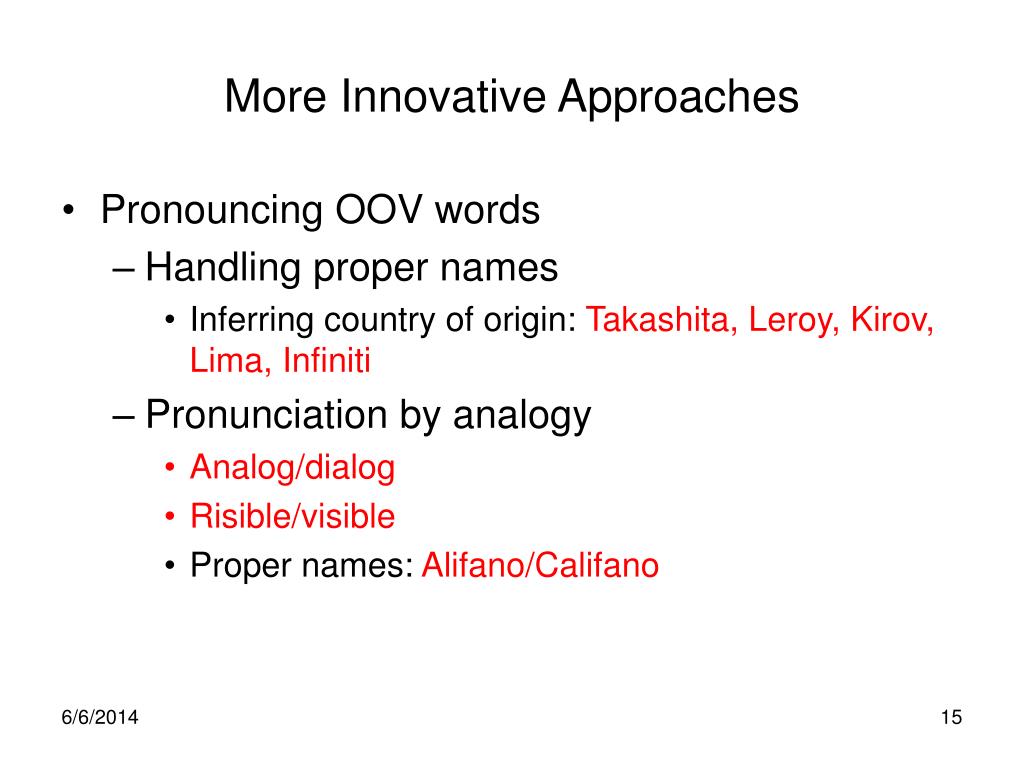 More Innovative Approaches

• Pronouncing OOV words
– Handling proper names
• Inferring country of origin: Takashita, Leroy, Kirov, Lima, Infiniti
– Pronunciation by analogy
• Analog/dialog
• Risible/visible
• Proper names: Alifano/Califano

6/6/2014

15